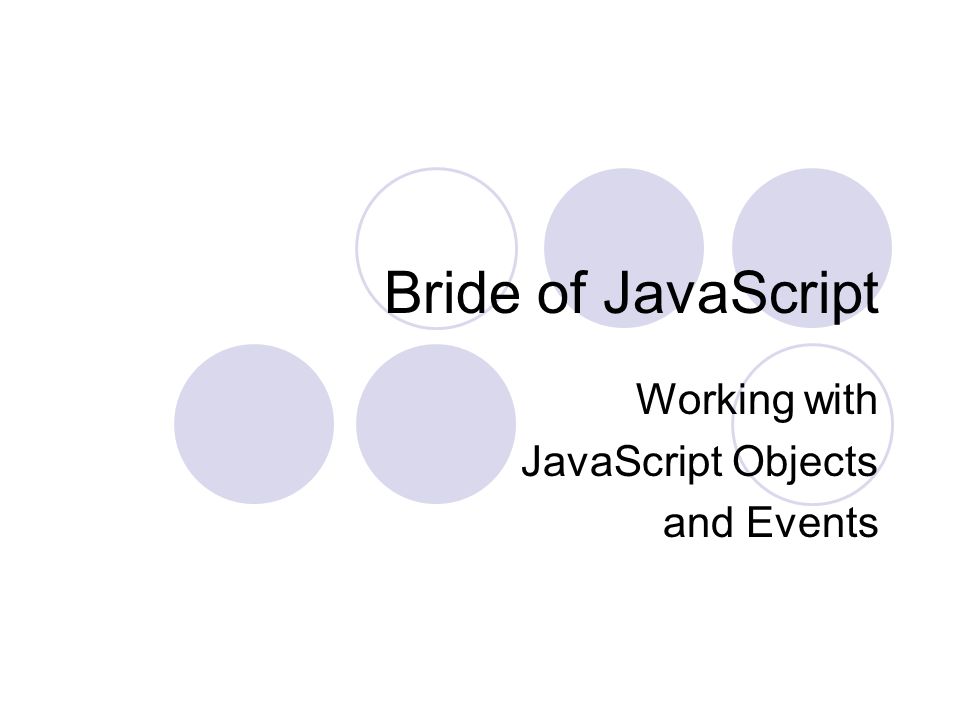 Bride of JavaScript

Working with JavaScript Objects and Events